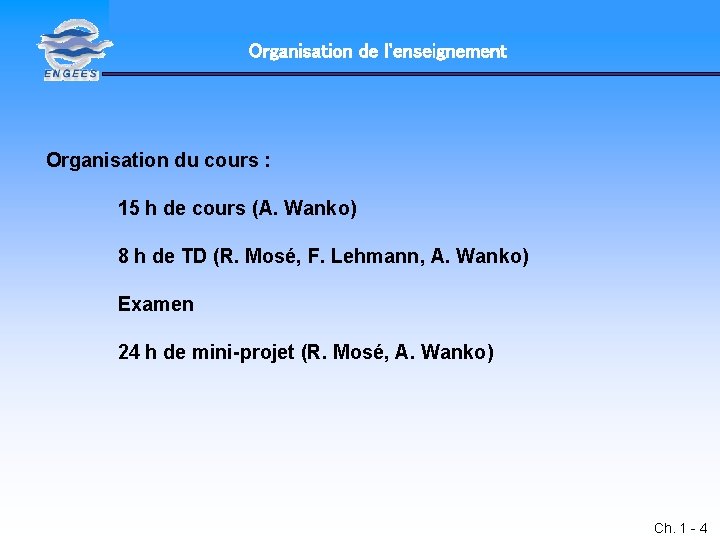 ENGEES

Organisation de l'enseignement

Organisation du cours :

15 h de cours (A. Wanko)

8 h de TD (R. Mosé, F. Lehmann, A. Wanko)

Examen

24 h de mini-projet (R. Mosé, A. Wanko)

Ch. 1 - 4